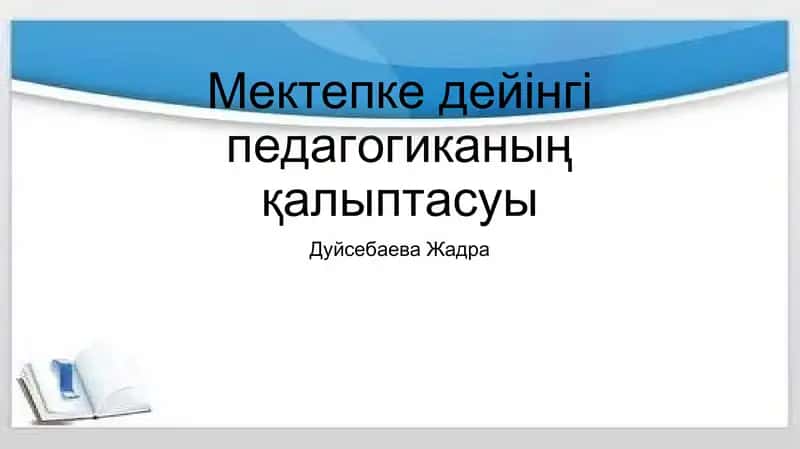 Мектепке дейінгі педагогиканың қалыптасуы

Дуйсебаева Жадра